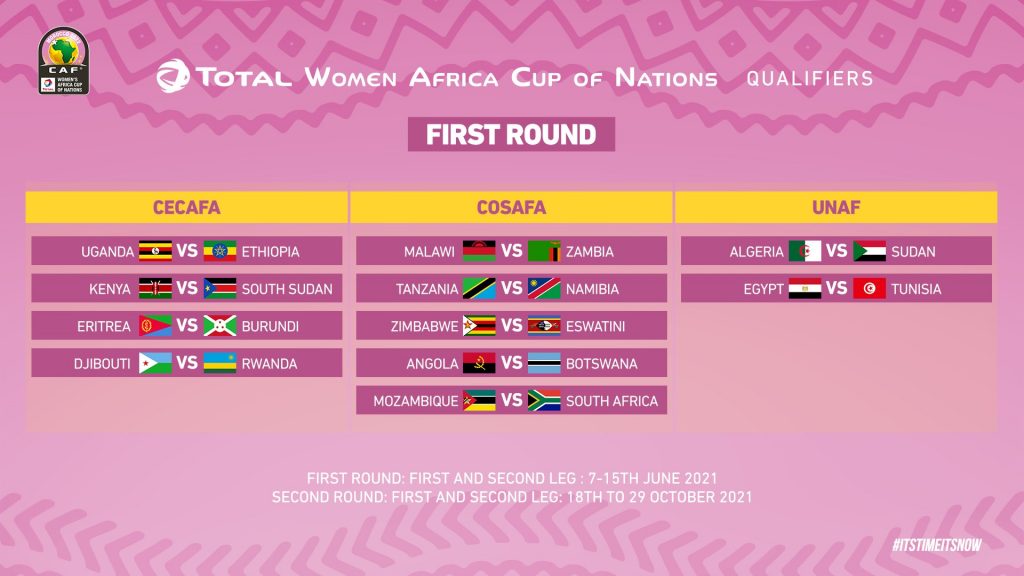 CAF
WOMEN'S AFRICA CUP OF NATIONS

TOTAL WOMEN AFRICA CUP OF NATIONS QUALIFIERS

FIRST ROUND

CECAFA

UGANDA VS ETHIOPIA
KENYA VS SOUTH SUDAN
ERITREA VS BURUNDI
DJIBOUTI VS RWANDA

COSAFA

MALAWI VS ZAMBIA
TANZANIA VS NAMIBIA
ZIMBABWE VS ESWATINI
ANGOLA VS BOTSWANA
MOZAMBIQUE VS SOUTH AFRICA

UNAF

ALGERIA VS SUDAN
EGYPT VS TUNISIA

FIRST ROUND: FIRST AND SECOND LEG : 7-15TH JUNE 2021
SECOND ROUND: FIRST AND SECOND LEG: 18TH TO 29 OCTOBER 2021

#ITSTIMEITSNOW